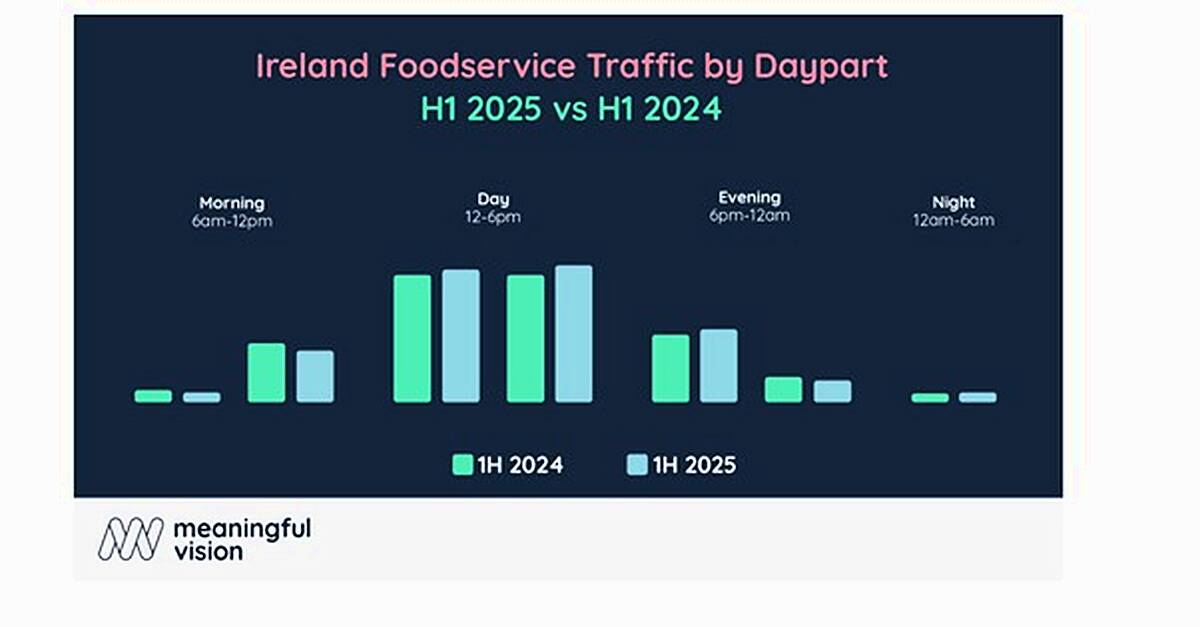 Ireland Foodservice Traffic by Daypart
H1 2025 vs H1 2024

Morning
6am-12pm

Day
12-6pm

Evening
6pm-12am

Night
12am-6am

1H 2024
1H 2025

meaningful
vision